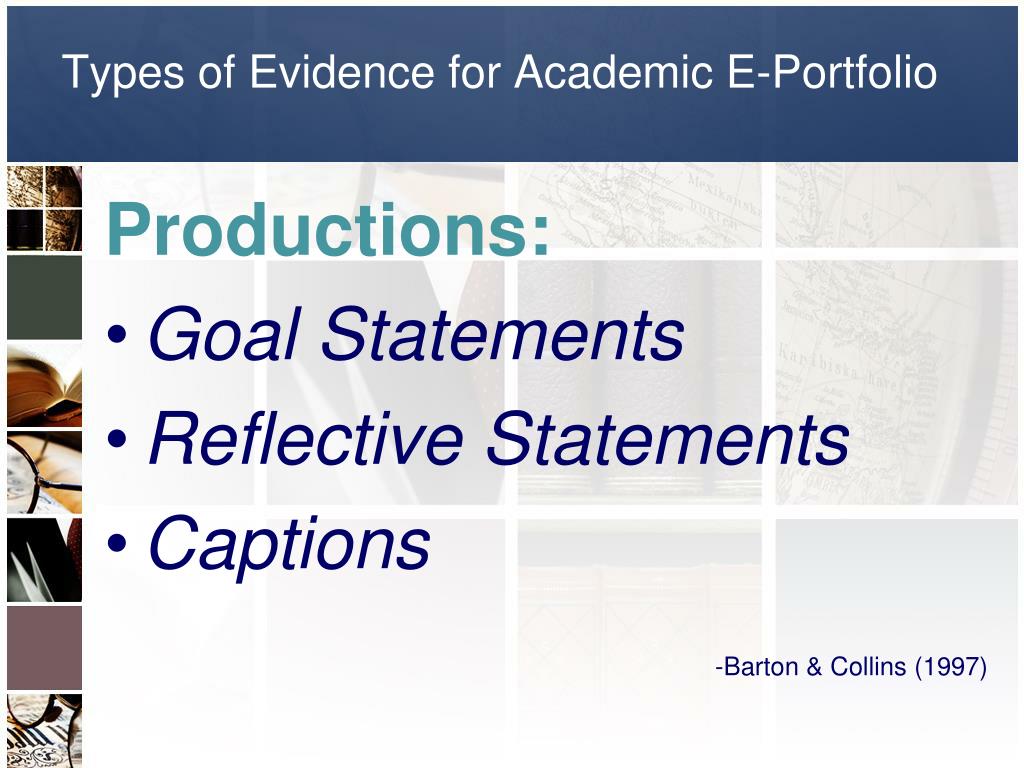 Types of Evidence for Academic E-Portfolio

Productions:

• Goal Statements
• Reflective Statements
• Captions

-Barton & Collins (1997)